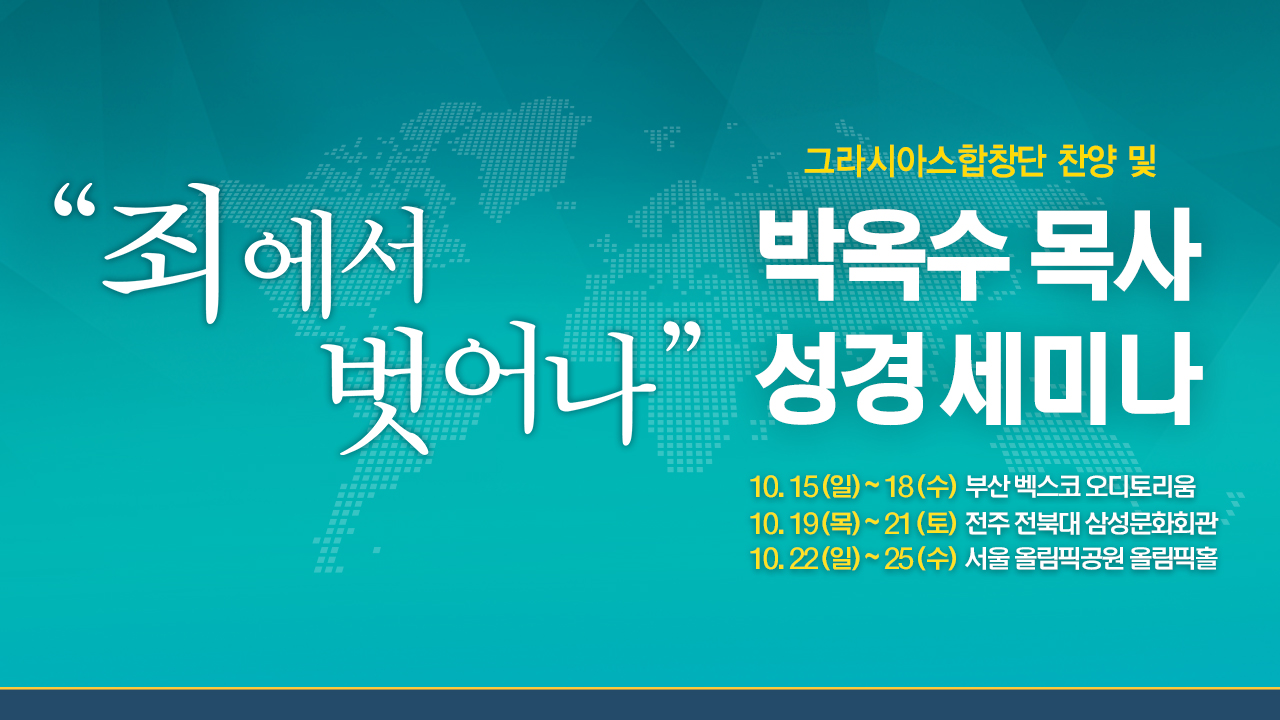 “죄에서 벗어나”

그라시아스합창단 찬양 및

박옥수 목사 성경세미나

10. 15 (일) ~ 18 (수) 부산 벡스코 오디토리움
10. 19 (목) ~ 21 (토) 전주 전북대 삼성문화회관
10. 22 (일) ~ 25 (수) 서울 올림픽공원 올림픽홀